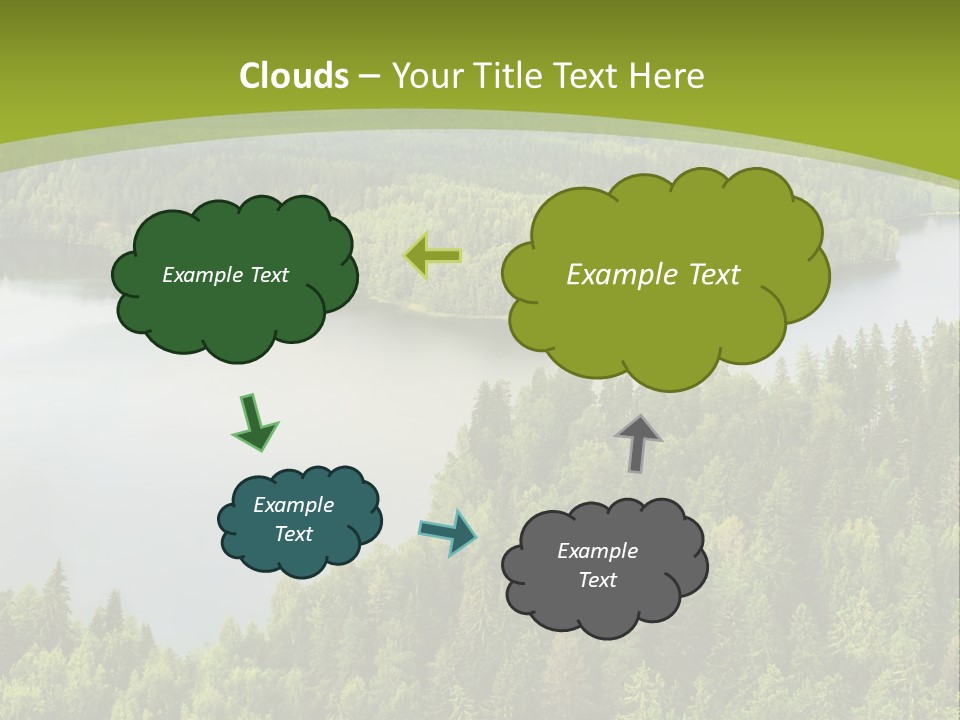 Clouds – Your Title Text Here

Example Text

Example Text

Example Text

Example Text